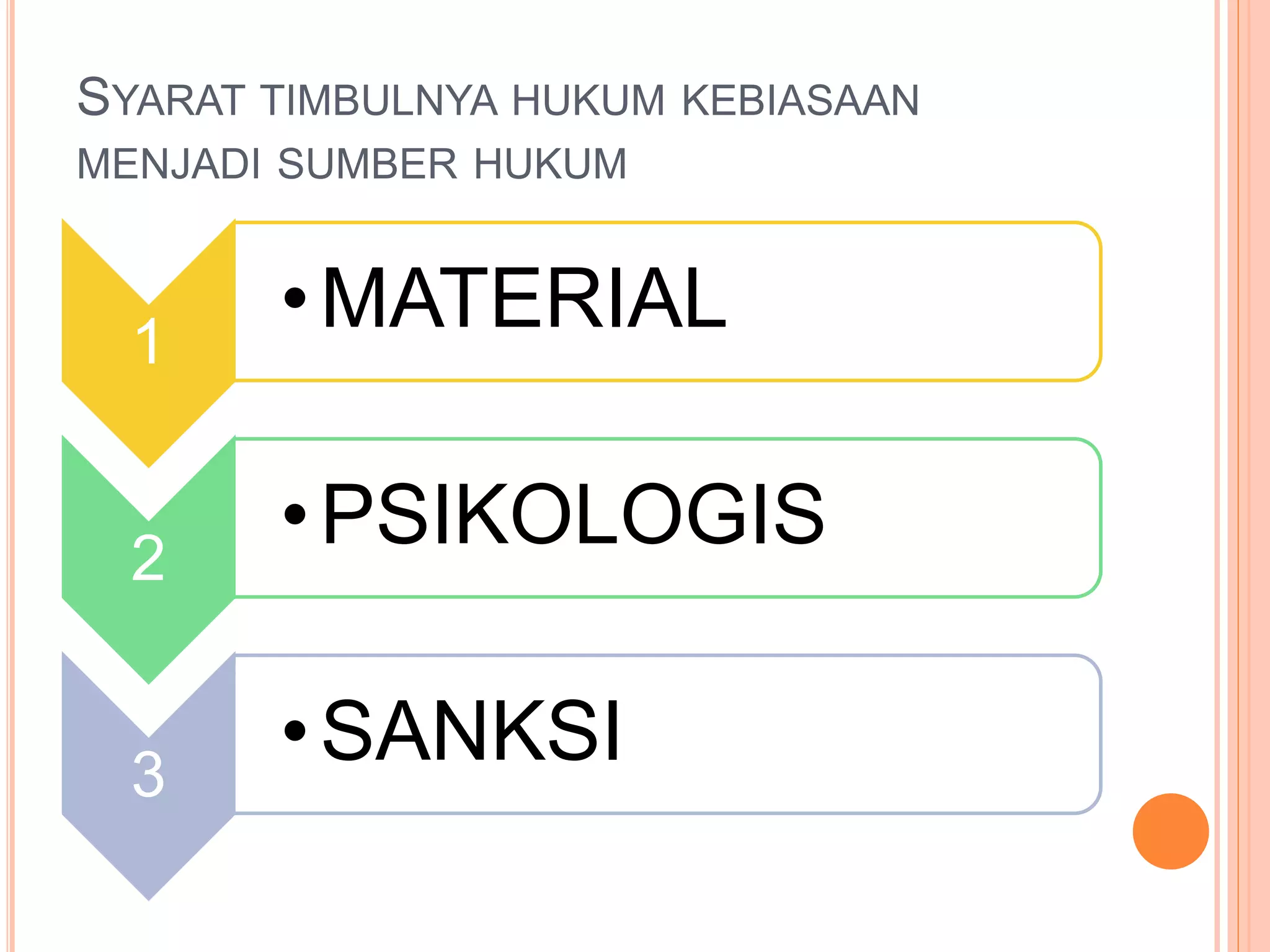 SYARAT TIMBULNYA HUKUM KEBIASAAN MENJADI SUMBER HUKUM

1
• MATERIAL

2
• PSIKOLOGIS

3
• SANKSI